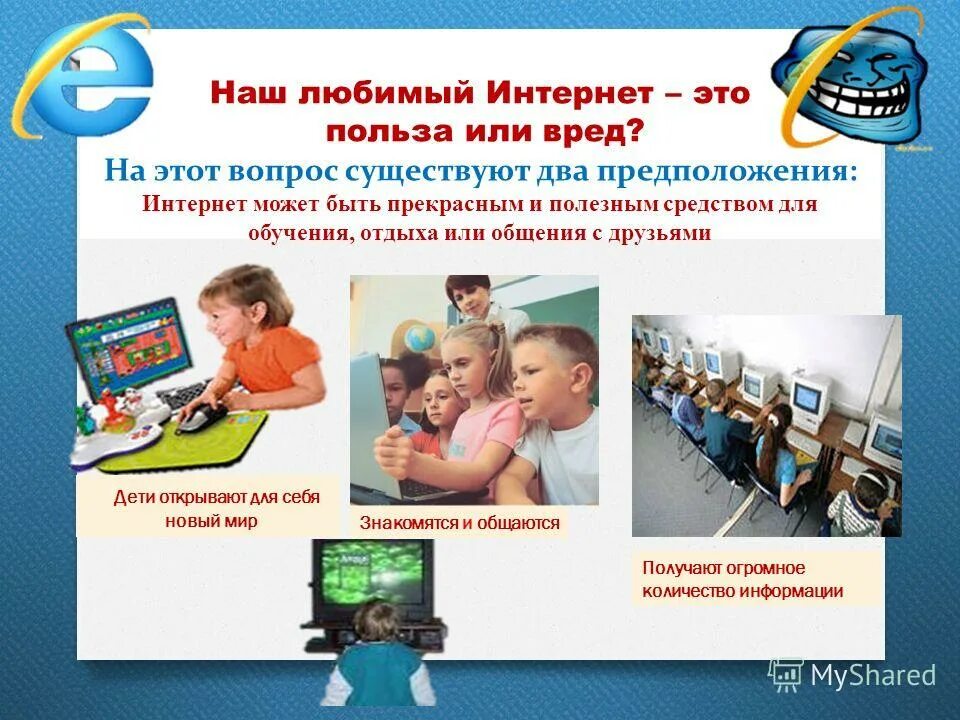 Наш любимый Интернет – это польза или вред?

На этот вопрос существуют два предположения:

Интернет может быть прекрасным и полезным средством для обучения, отдыха или общения с друзьями

Дети открывают для себя новый мир

Знакомятся и общаются

Получают огромное количество информации

MyShared